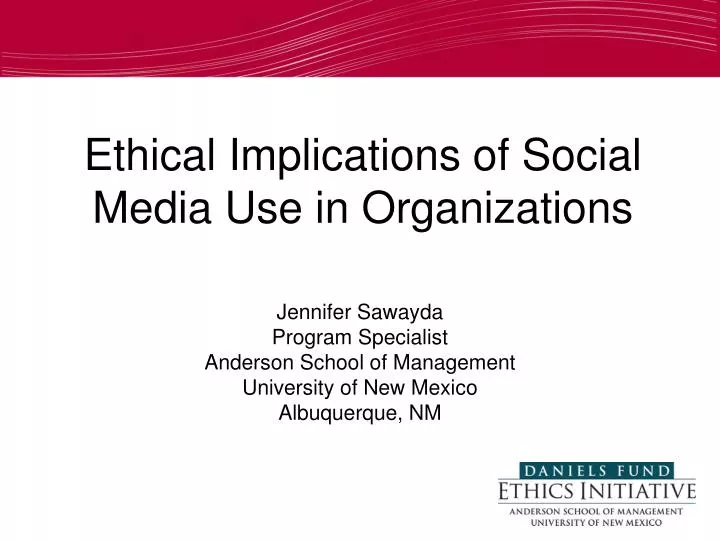 Ethical Implications of Social Media Use in Organizations

Jennifer Sawayda
Program Specialist
Anderson School of Management
University of New Mexico
Albuquerque, NM

DANIELS FUND
ETHICS INITIATIVE
ANDERSON SCHOOL OF MANAGEMENT
UNIVERSITY OF NEW MEXICO